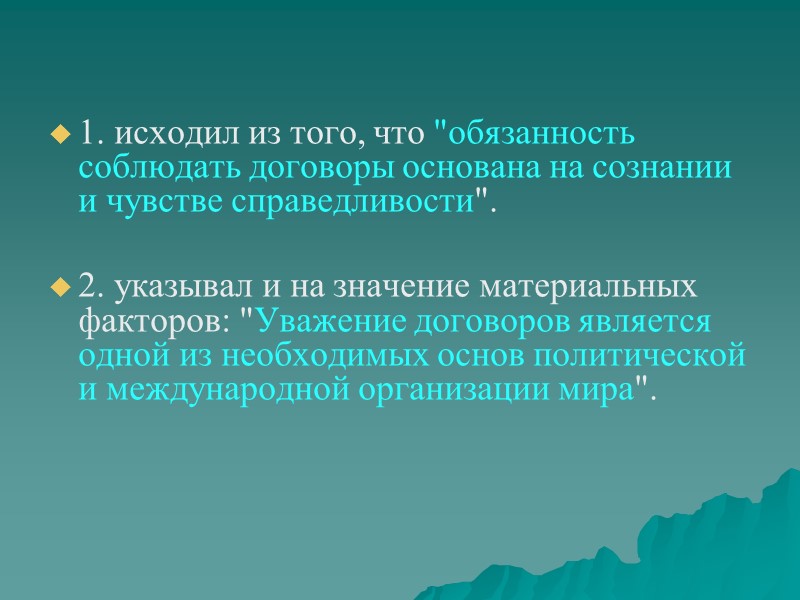 1. исходил из того, что "обязанность соблюдать договоры основана на сознании и чувстве справедливости".

2. указывал и на значение материальных факторов: "Уважение договоров является одной из необходимых основ политической и международной организации мира".